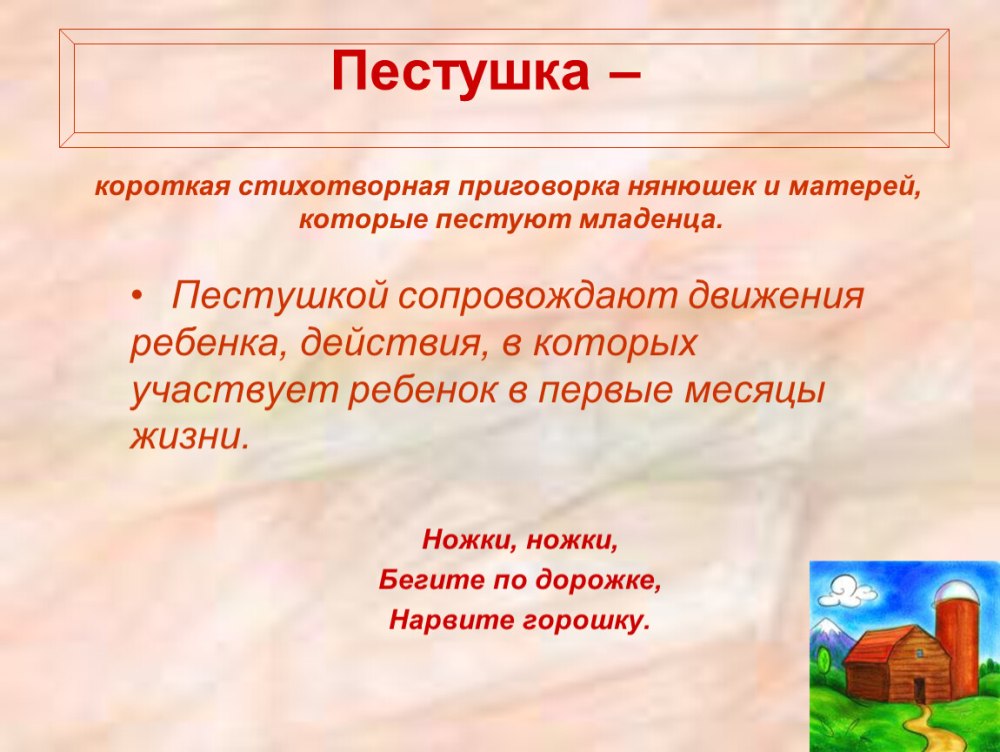 Пестушка –

короткая стихотворная приговорка нянюшек и матерей, которые пестуют младенца.

• Пестушкой сопровождают движения ребенка, действия, в которых участвует ребенок в первые месяцы жизни.

Ножки, ножки,
Бегите по дорожке,
Нарвите горошку.